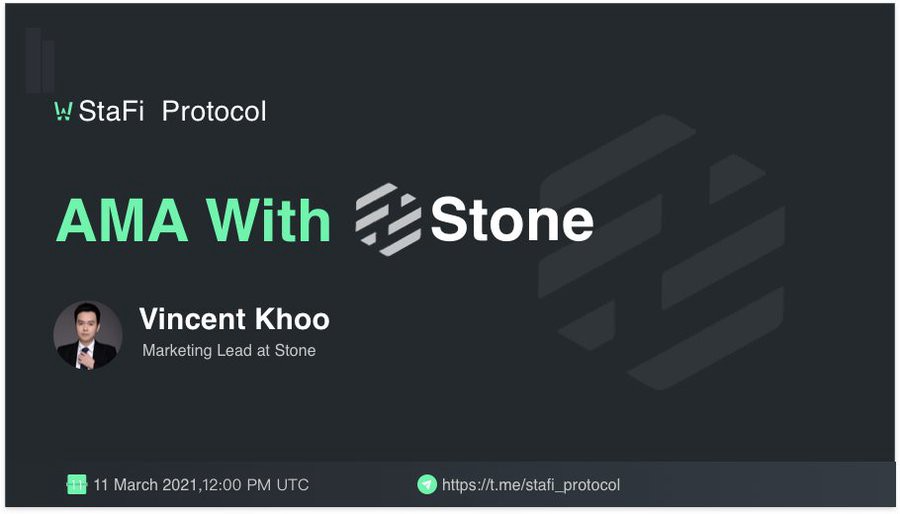 StaFi Protocol

AMA With Stone

Vincent Khoo

Marketing Lead at Stone

11 March 2021,12:00 PM UTC

https://t.me/stafi_protocol